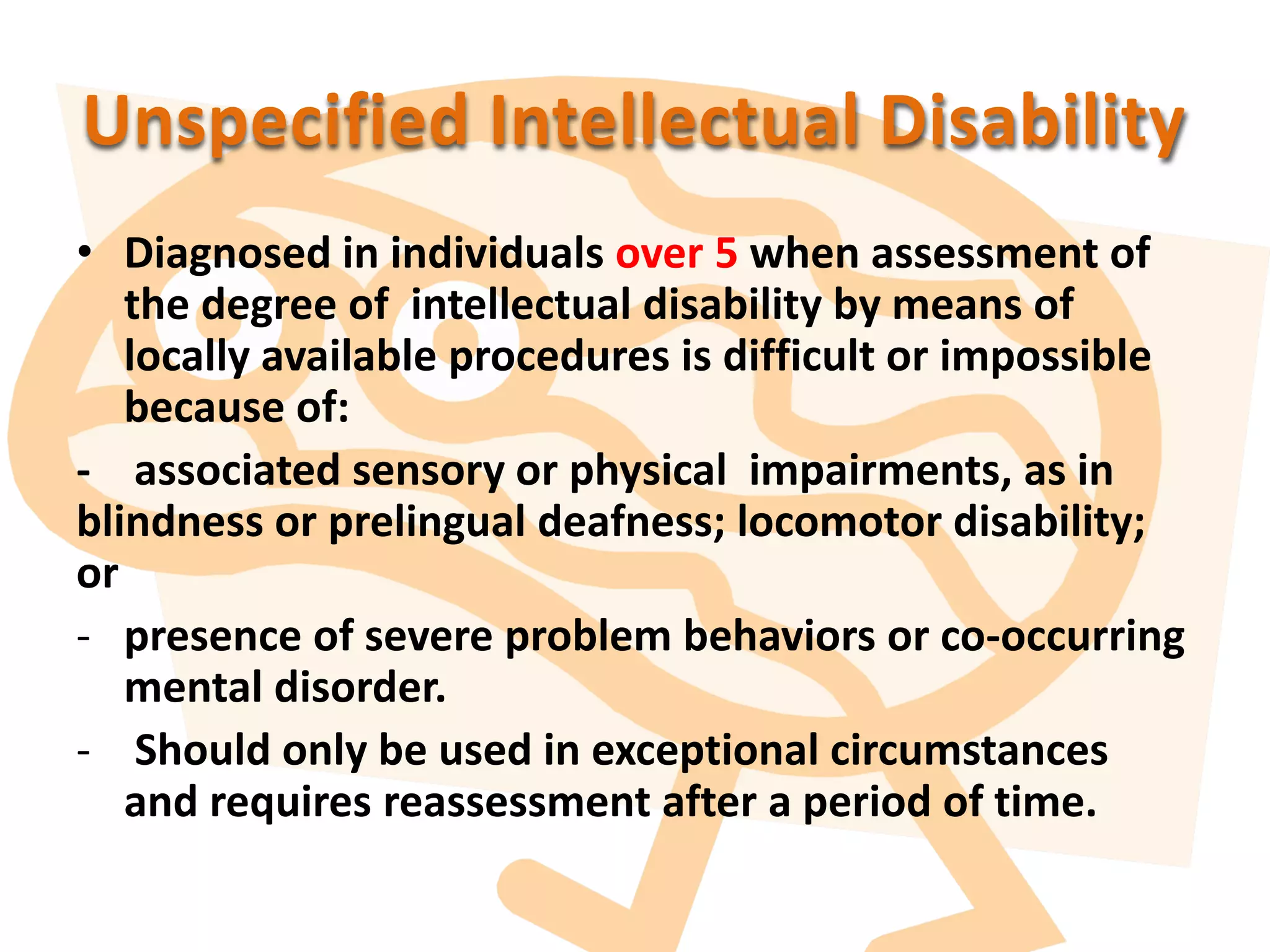 Unspecified Intellectual Disability

• Diagnosed in individuals over 5 when assessment of the degree of intellectual disability by means of locally available procedures is difficult or impossible because of:

- associated sensory or physical impairments, as in blindness or prelingual deafness; locomotor disability; or

- presence of severe problem behaviors or co-occurring mental disorder.

- Should only be used in exceptional circumstances and requires reassessment after a period of time.